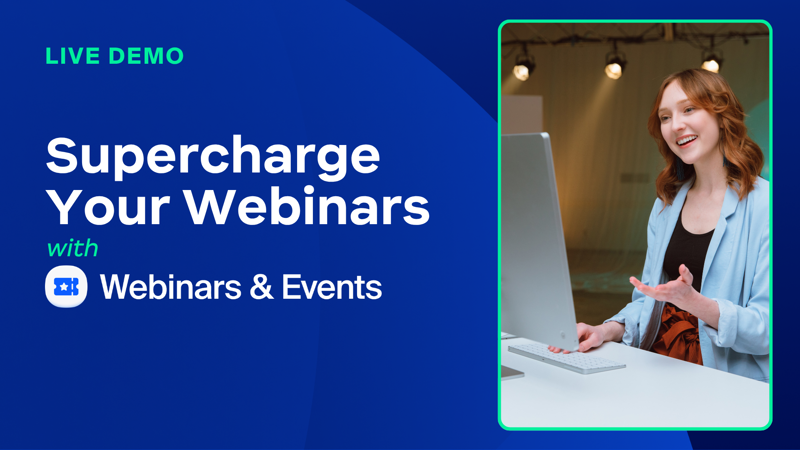 LIVE DEMO

Supercharge Your Webinars

with

Webinars & Events